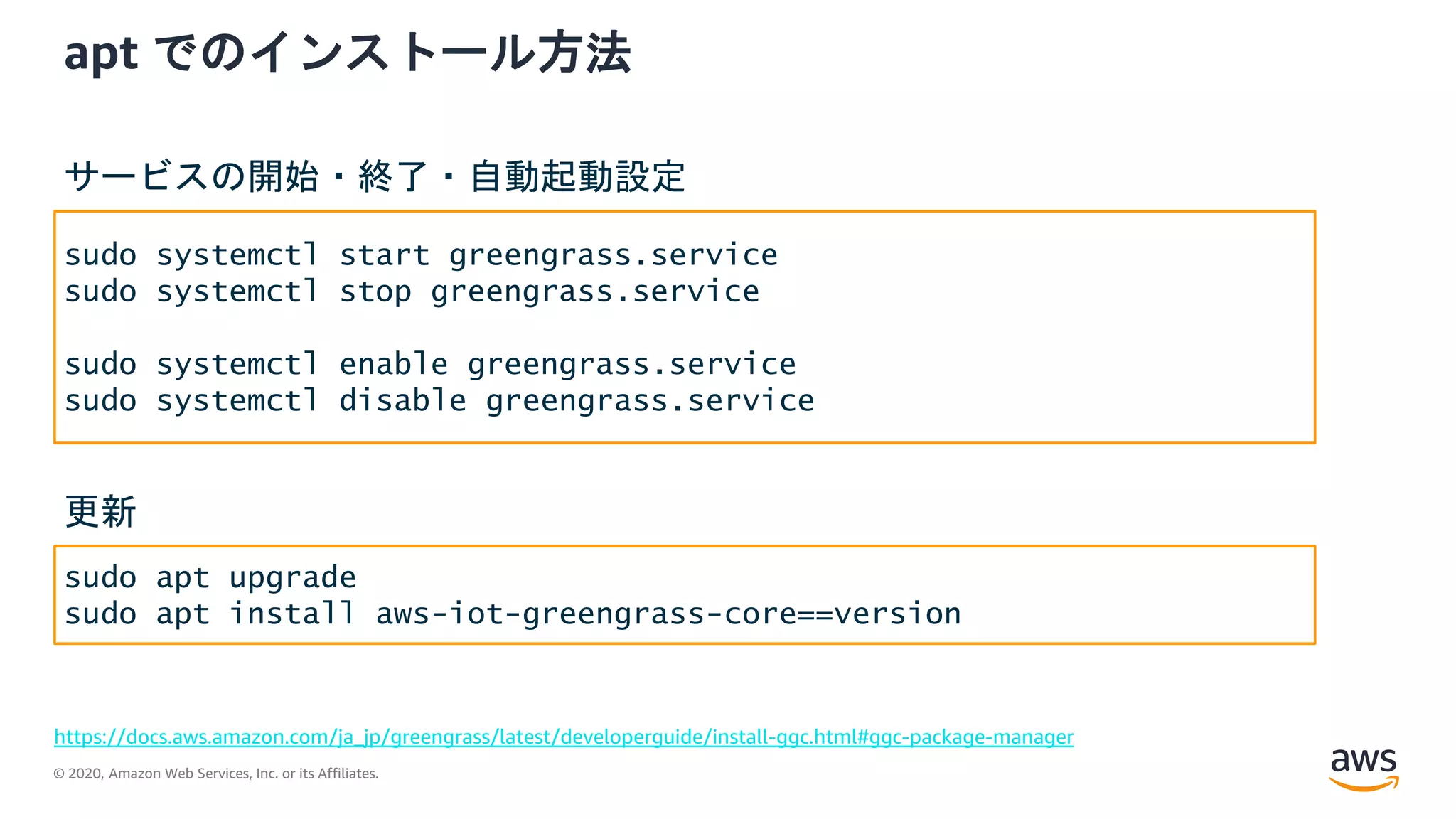 apt でのインストール方法

サービスの開始・終了・自動起動設定

sudo systemctl start greengrass.service
sudo systemctl stop greengrass.service

sudo systemctl enable greengrass.service
sudo systemctl disable greengrass.service

更新

sudo apt upgrade
sudo apt install aws-iot-greengrass-core==version

https://docs.aws.amazon.com/ja_jp/greengrass/latest/developerguide/install-ggc.html#ggc-package-manager

© 2020, Amazon Web Services, Inc. or its Affiliates.

aws